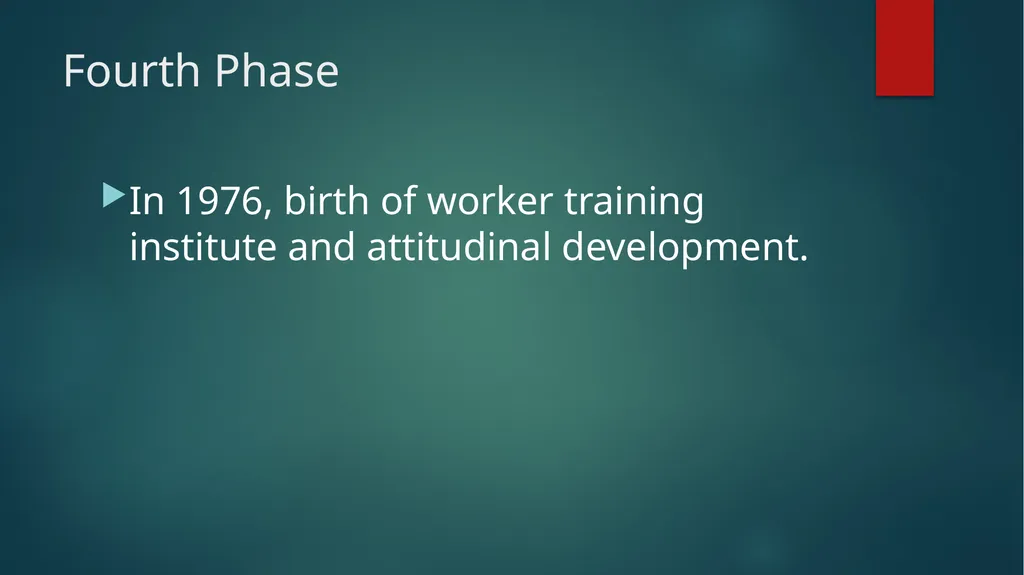 Fourth Phase

In 1976, birth of worker training institute and attitudinal development.